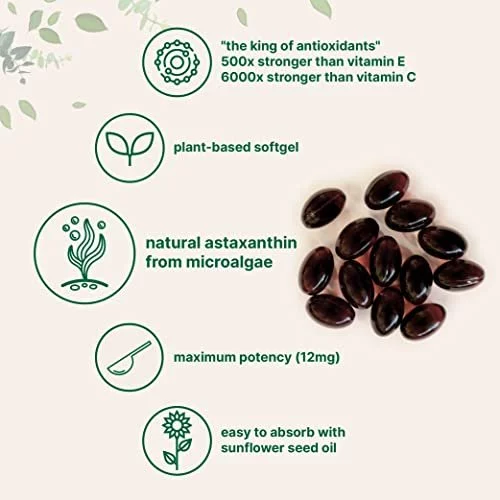 "the king of antioxidants"
500x stronger than vitamin E
6000x stronger than vitamin C

plant-based softgel

natural astaxanthin from microalgae

maximum potency (12mg)

easy to absorb with sunflower seed oil